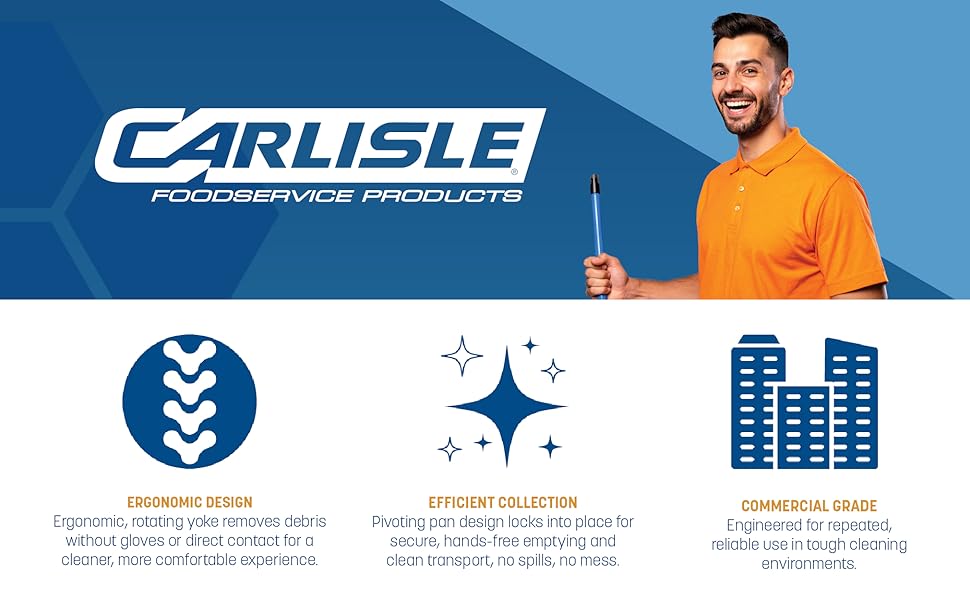 CARLISLE®
FOODSERVICE PRODUCTS

ERGONOMIC DESIGN
Ergonomic, rotating yoke removes debris without gloves or direct contact for a cleaner, more comfortable experience.

EFFICIENT COLLECTION
Pivoting pan design locks into place for secure, hands-free emptying and clean transport, no spills, no mess.

COMMERCIAL GRADE
Engineered for repeated, reliable use in tough cleaning environments.